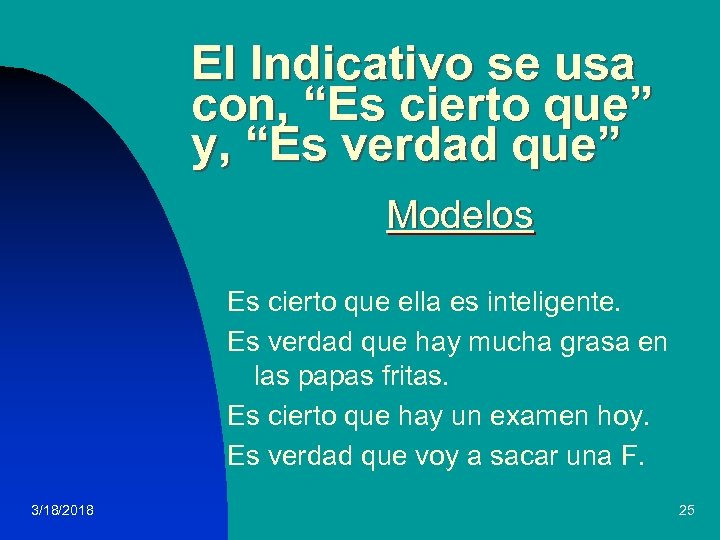 El Indicativo se usa con, “Es cierto que” y, “Es verdad que”

Modelos

Es cierto que ella es inteligente.

Es verdad que hay mucha grasa en las papas fritas.

Es cierto que hay un examen hoy.

Es verdad que voy a sacar una F.

3/18/2018

25